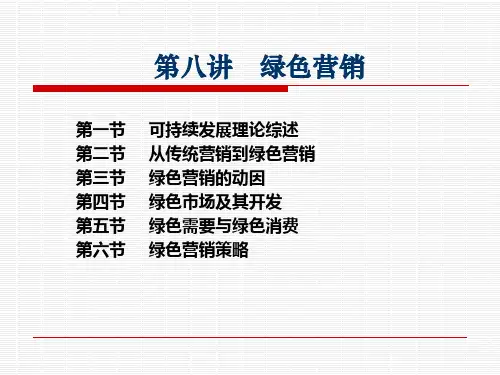 第八讲　绿色营销

第一节　可持续发展理论综述
第二节　从传统营销到绿色营销
第三节　绿色营销的动因
第四节　绿色市场及其开发
第五节　绿色需要与绿色消费
第六节　绿色营销策略